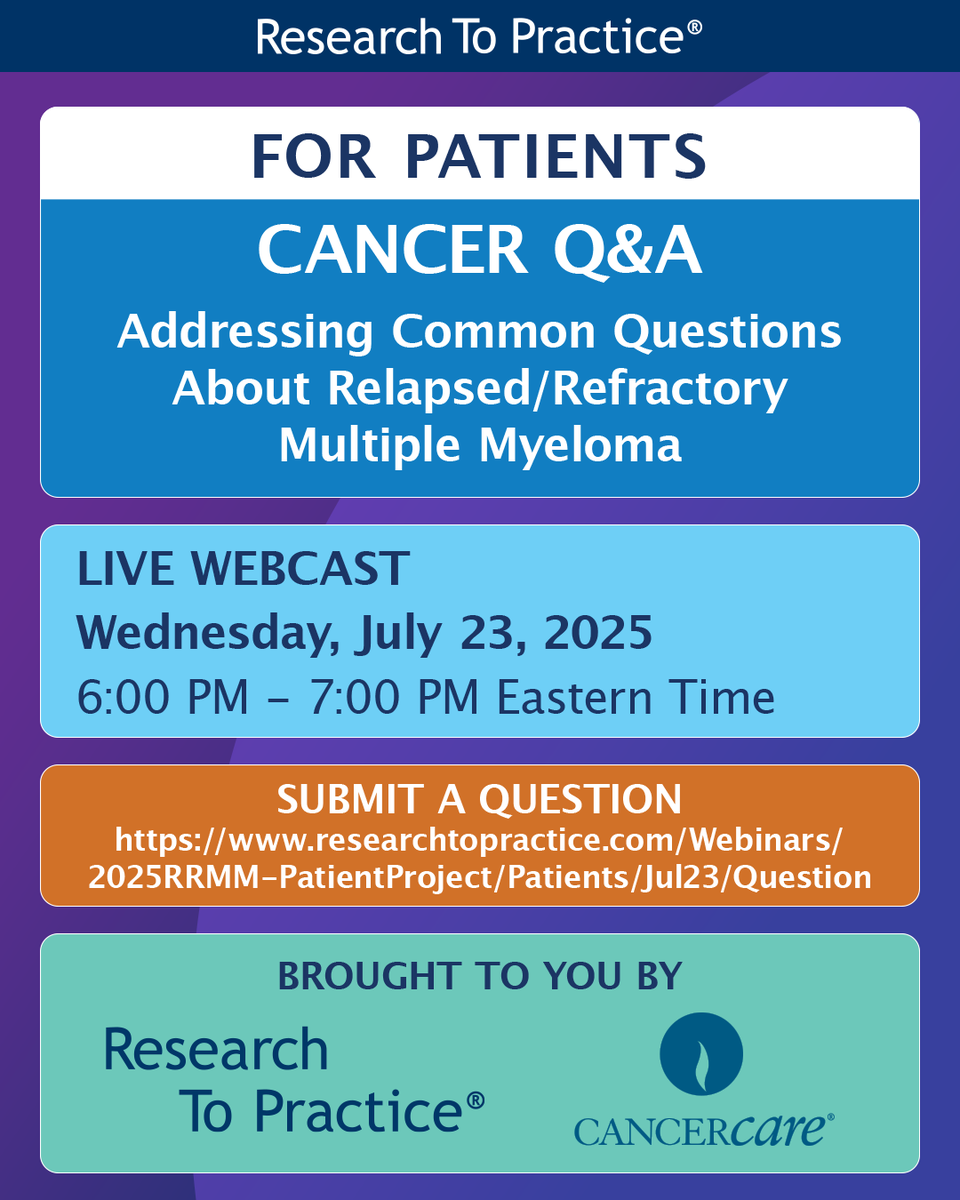 Research To Practice®

FOR PATIENTS

CANCER Q&A

Addressing Common Questions About Relapsed/Refractory Multiple Myeloma

LIVE WEBCAST

Wednesday, July 23, 2025

6:00 PM – 7:00 PM Eastern Time

SUBMIT A QUESTION

https://www.researchtopractice.com/Webinars/2025RRMM-PatientProject/Patients/Jul23/Question

BROUGHT TO YOU BY

Research To Practice®

CANCERcare®